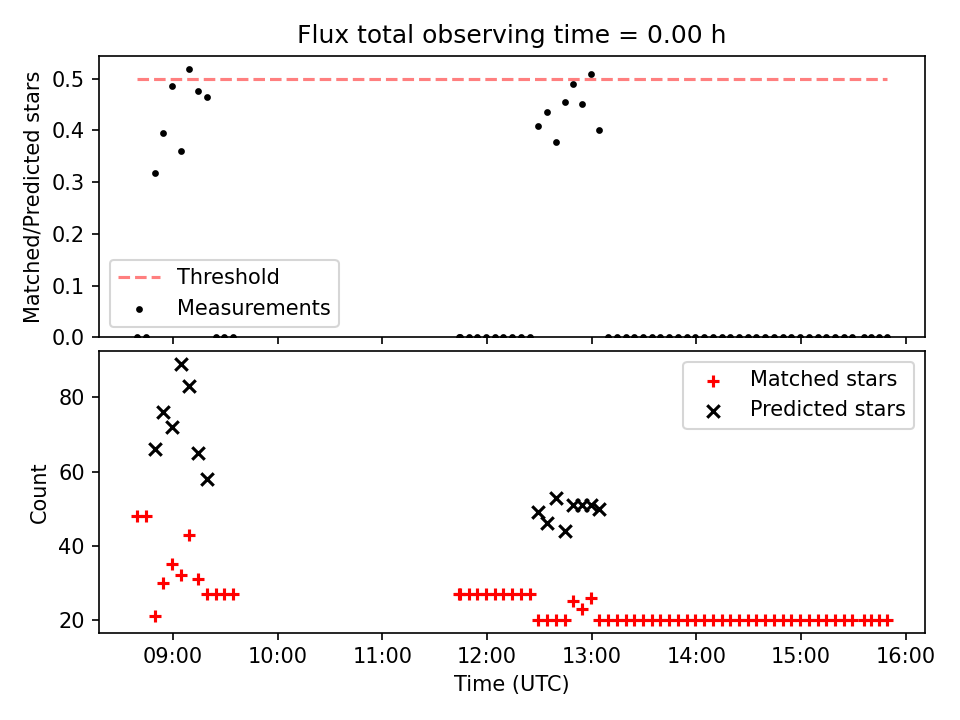 Flux total observing time = 0.00 h

Matched/Predicted stars

0.5
0.4
0.3
0.2
0.1
0.0

Threshold
Measurements

Count

80
60
40
20

Matched stars
Predicted stars

09:00 10:00 11:00 12:00 13:00 14:00 15:00 16:00

Time (UTC)